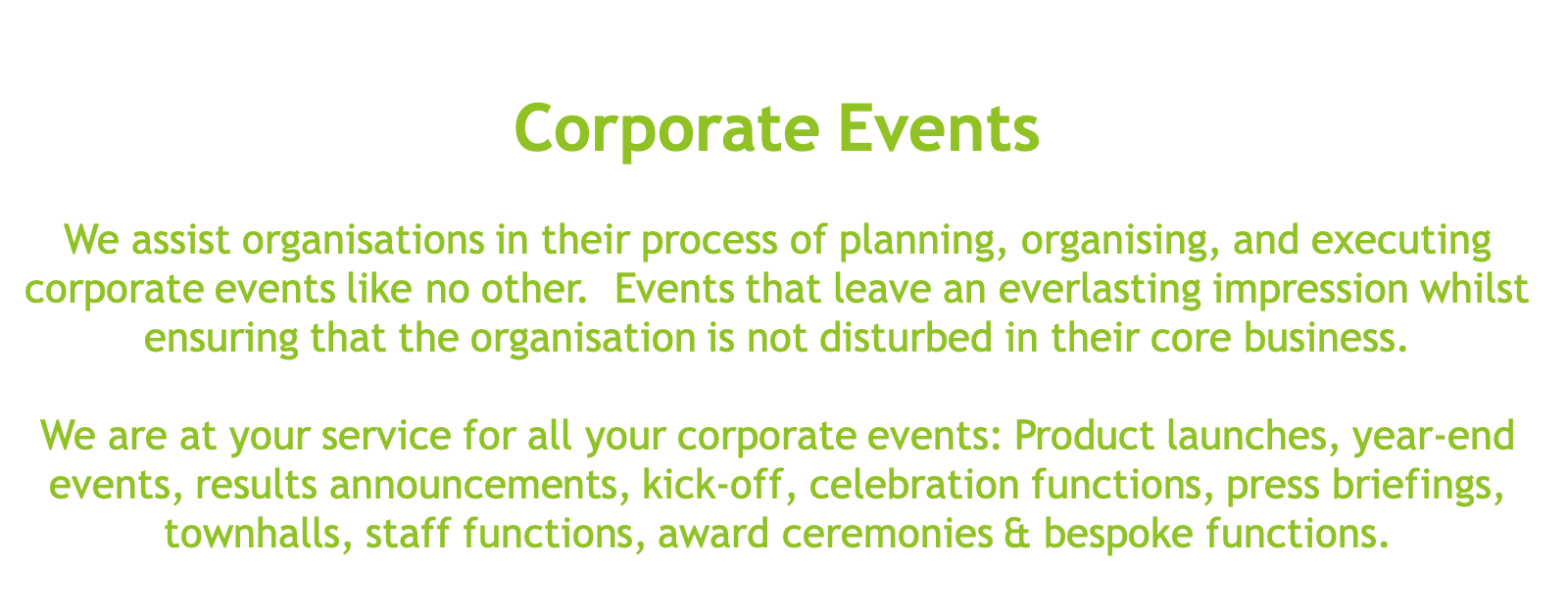 Corporate Events

We assist organisations in their process of planning, organising, and executing corporate events like no other.  Events that leave an everlasting impression whilst ensuring that the organisation is not disturbed in their core business.

We are at your service for all your corporate events: Product launches, year-end events, results announcements, kick-off, celebration functions, press briefings, townhalls, staff functions, award ceremonies & bespoke functions.